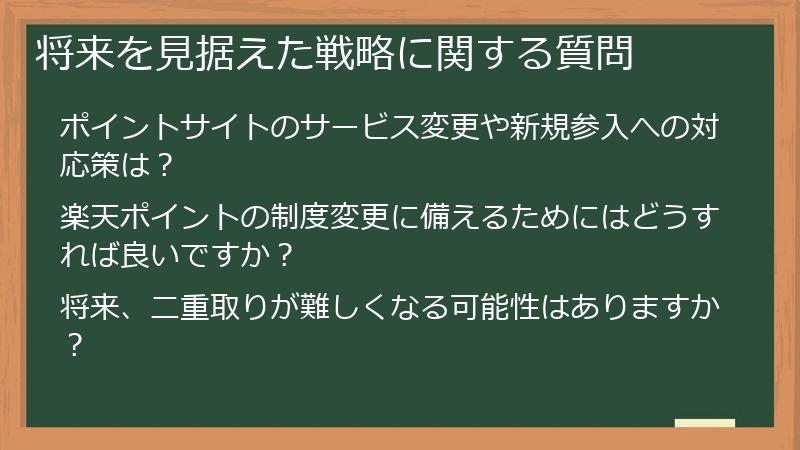 将来を見据えた戦略に関する質問

ポイントサイトのサービス変更や新規参入への対応策は？

楽天ポイントの制度変更に備えるためにはどうすれば良いですか？

将来、二重取りが難しくなる可能性はありますか？